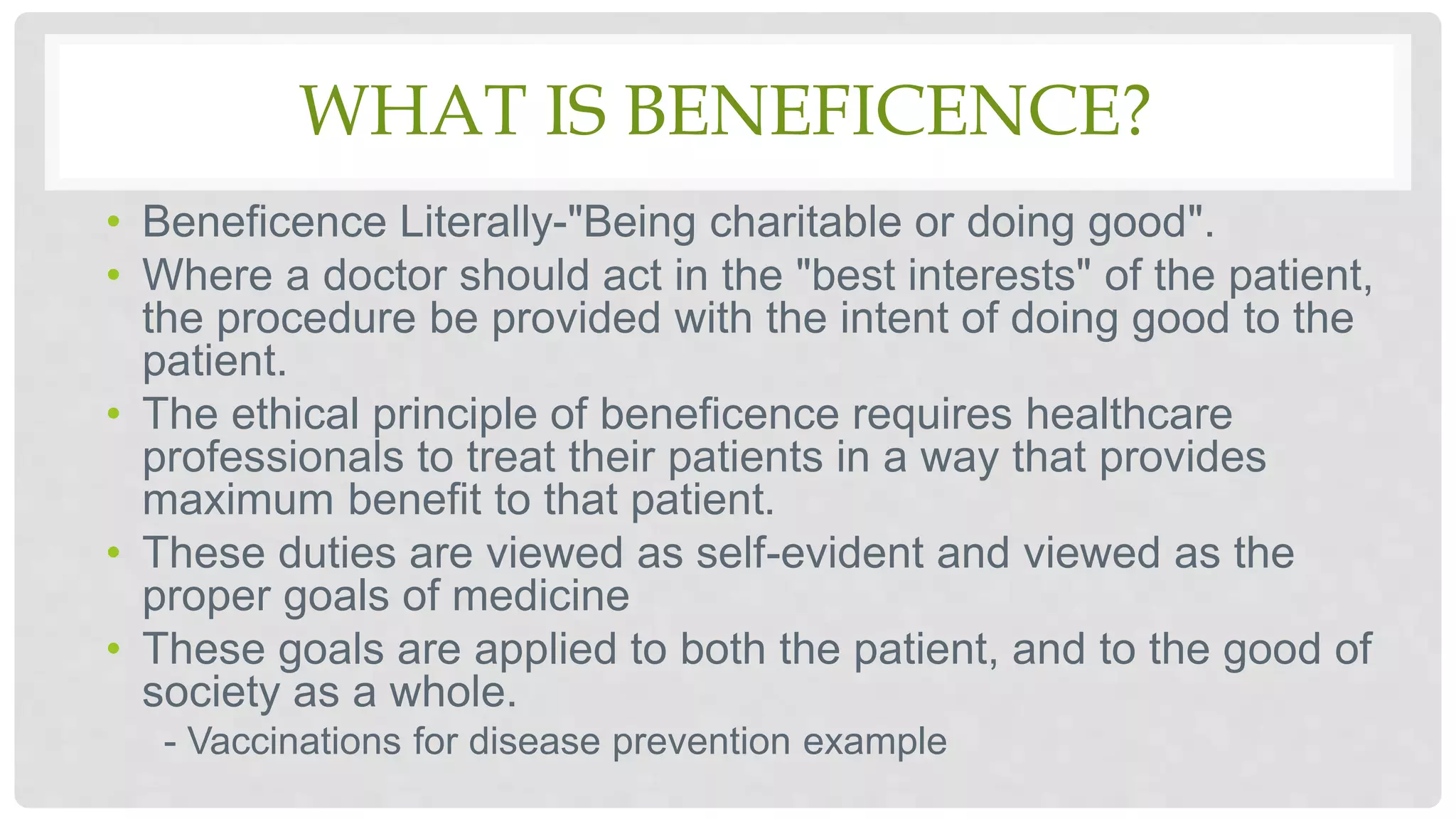 WHAT IS BENEFICENCE?

• Beneficence Literally-"Being charitable or doing good".
• Where a doctor should act in the "best interests" of the patient, the procedure be provided with the intent of doing good to the patient.
• The ethical principle of beneficence requires healthcare professionals to treat their patients in a way that provides maximum benefit to that patient.
• These duties are viewed as self-evident and viewed as the proper goals of medicine
• These goals are applied to both the patient, and to the good of society as a whole.
- Vaccinations for disease prevention example